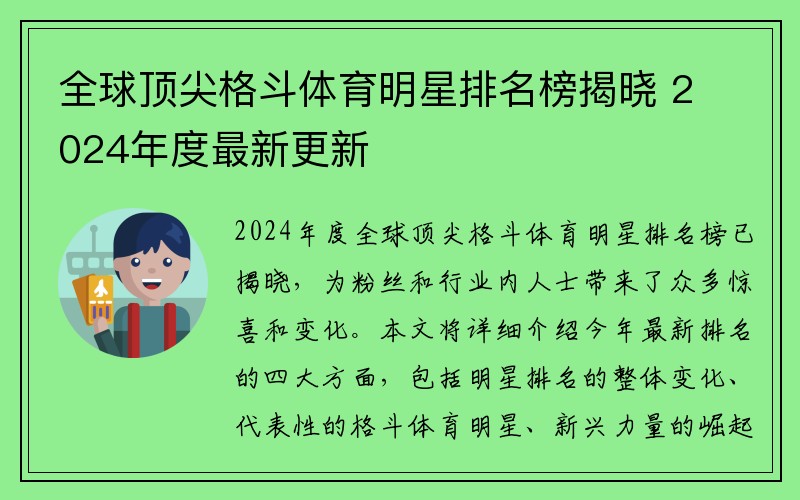 全球顶尖格斗体育明星排名榜揭晓 2024年度最新更新

2024年度全球顶尖格斗体育明星排名榜已揭晓，为粉丝和行业内人士带来了众多惊喜和变化。本文将详细介绍今年最新排名的四大方面，包括明星排名的整体变化、代表性的格斗体育明星、新兴力量的崛起